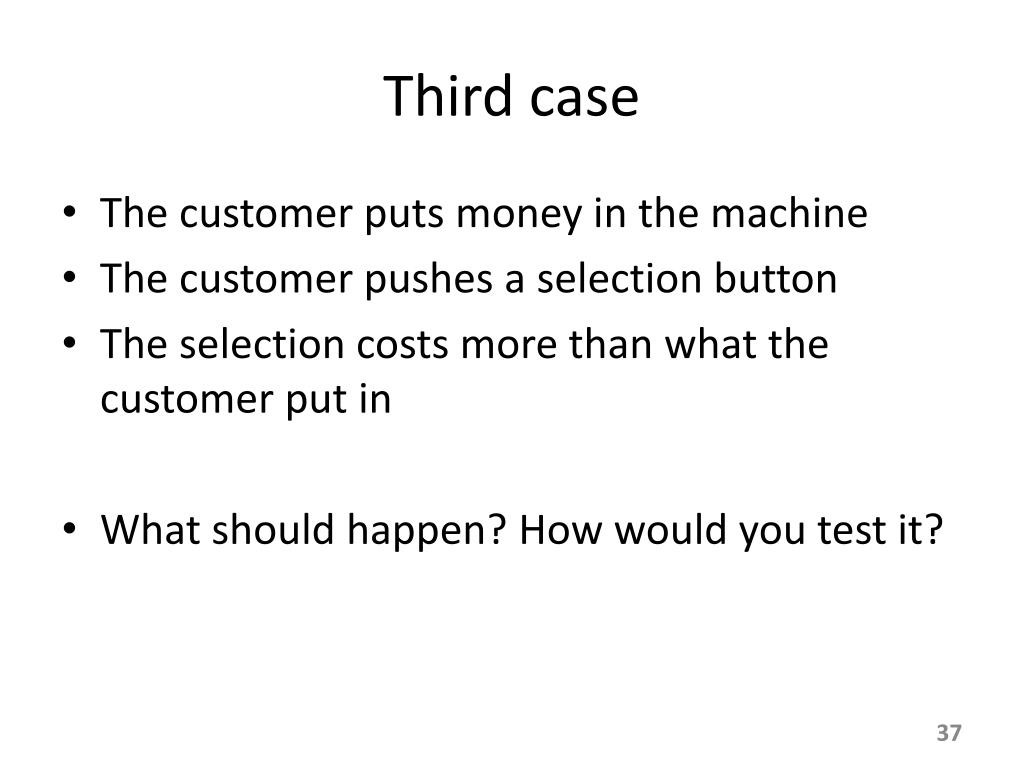 Third case

• The customer puts money in the machine
• The customer pushes a selection button
• The selection costs more than what the customer put in

• What should happen? How would you test it?

37